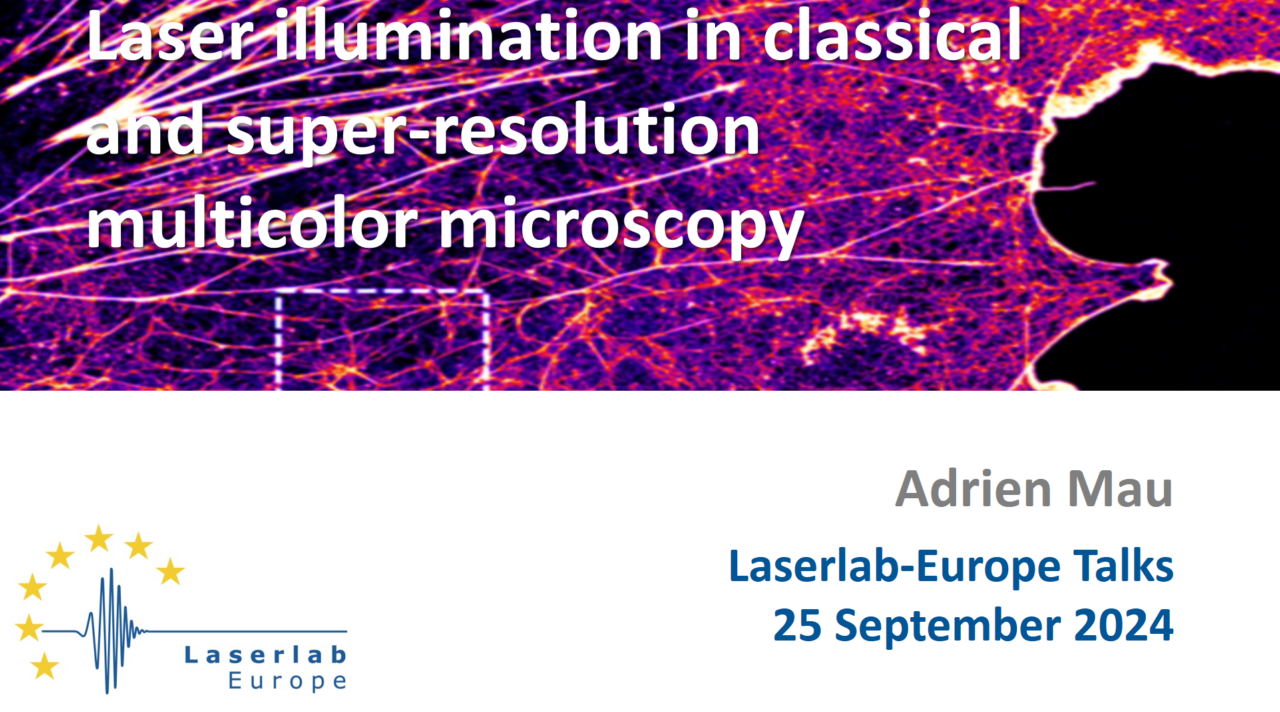 Laser illumination in classical and super-resolution multicolor microscopy

Adrien Mau

Laserlab-Europe Talks
25 September 2024

Laserlab
Europe